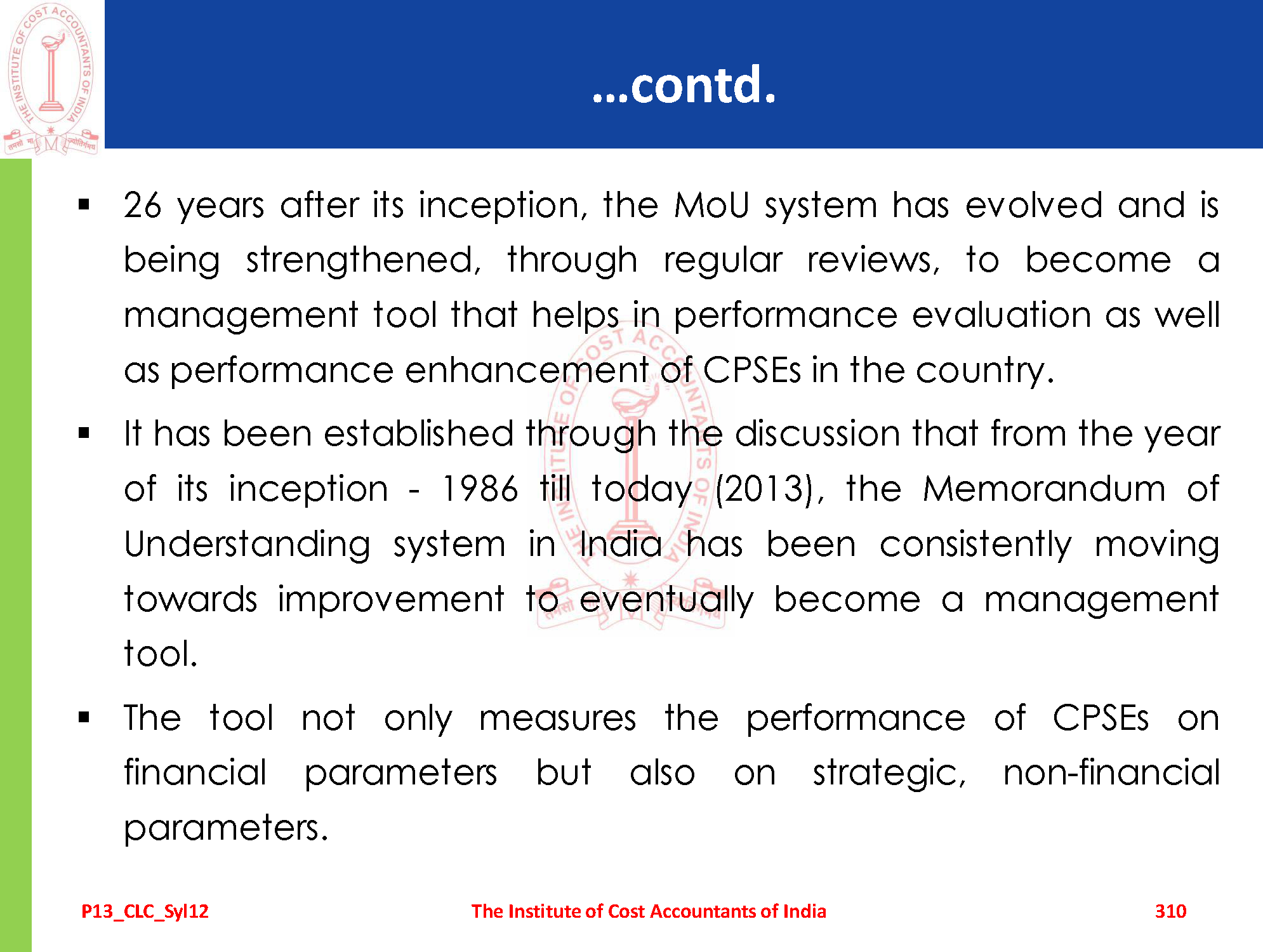 THE INSTITUTE OF COST ACCOUNTANTS OF INDIA

...contd.

▪ 26 years after its inception, the MoU system has evolved and is being strengthened, through regular reviews, to become a management tool that helps in performance evaluation as well as performance enhancement of CPSEs in the country.

▪ It has been established through the discussion that from the year of its inception - 1986 till today (2013), the Memorandum of Understanding system in India has been consistently moving towards improvement to eventually become a management tool.

▪ The tool not only measures the performance of CPSEs on financial parameters but also on strategic, non-financial parameters.

P13_CLC_Syl12

The Institute of Cost Accountants of India

310